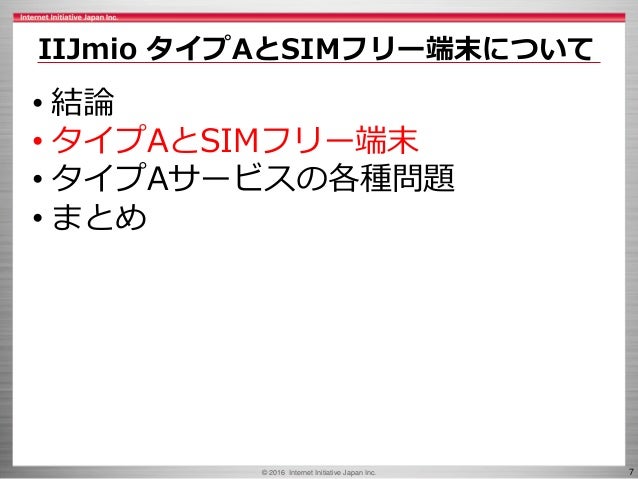 Internet Initiative Japan Inc.

IIJmio タイプAとSIMフリー端末について

• 結論
• タイプAとSIMフリー端末
• タイプAサービスの各種問題
• まとめ

© 2016 Internet Initiative Japan Inc.

7